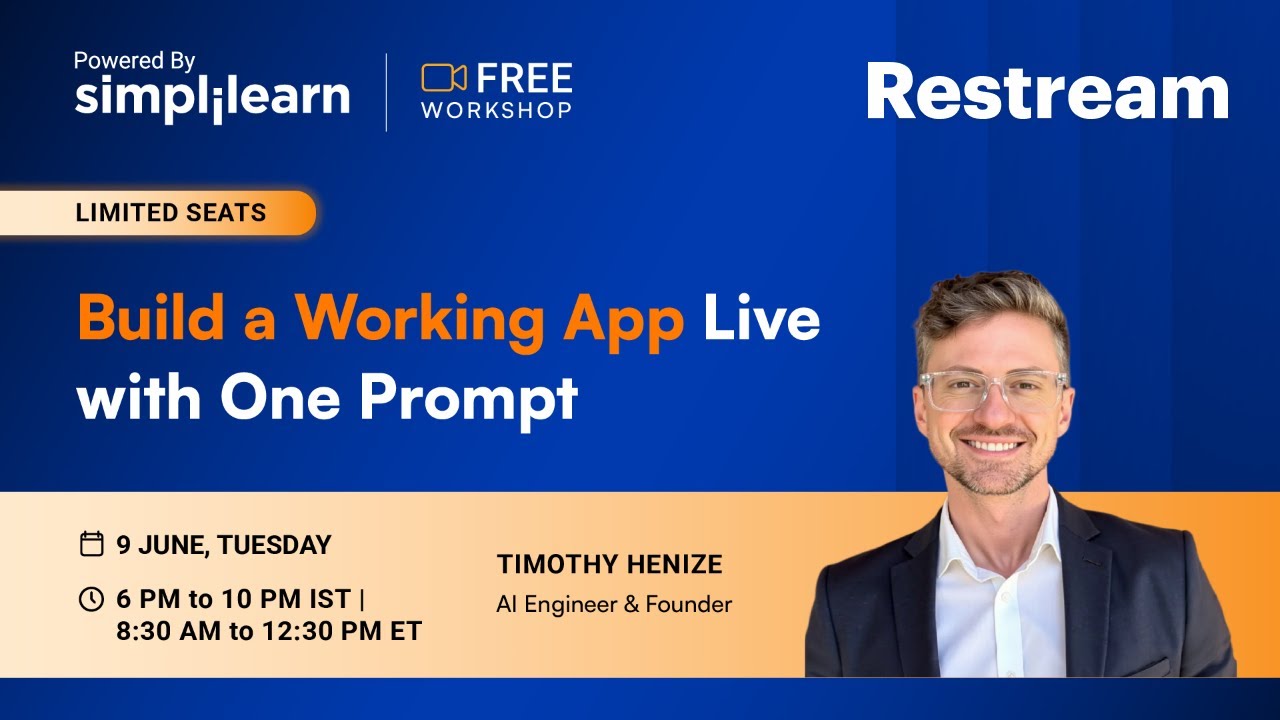 Powered By
simplilearn

FREE
WORKSHOP

Restream

LIMITED SEATS

Build a Working App Live with One Prompt

9 JUNE, TUESDAY

6 PM to 10 PM IST | 8:30 AM to 12:30 PM ET

TIMOTHY HENIZE
AI Engineer & Founder